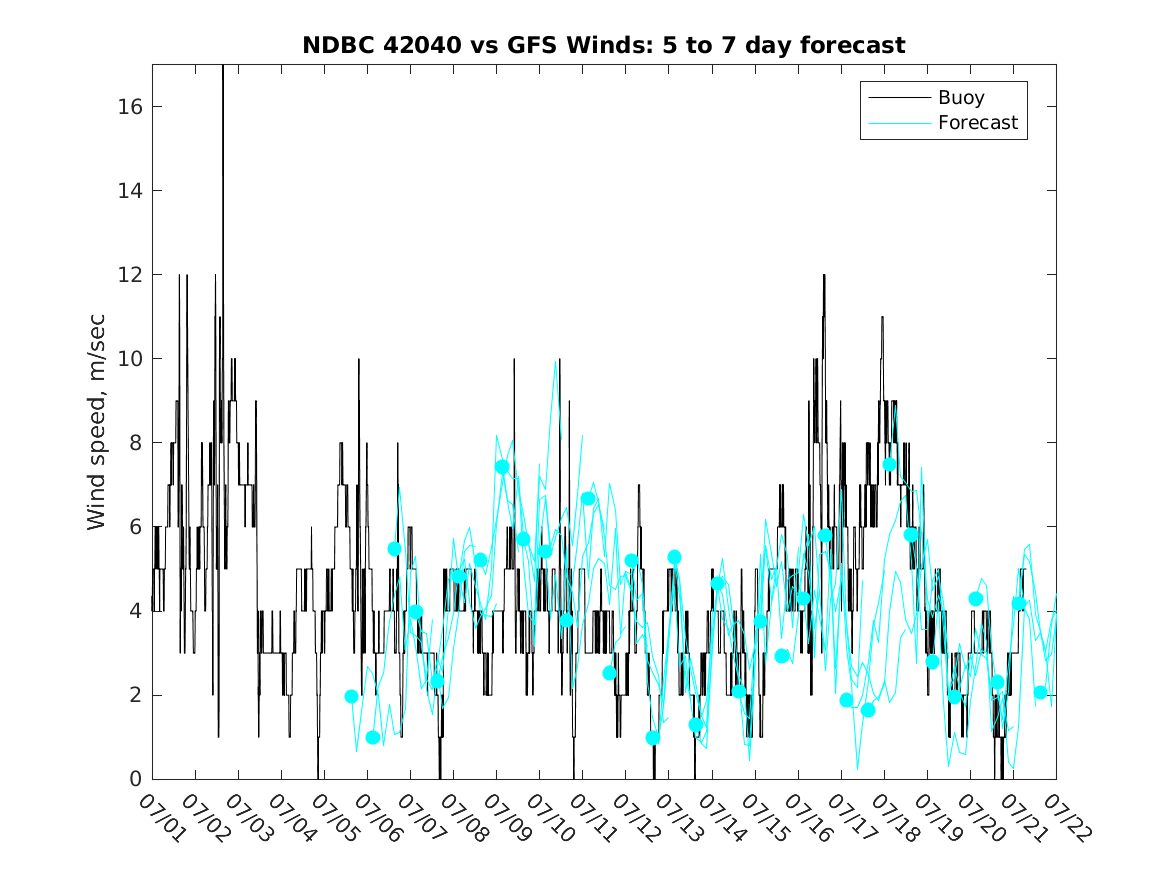 NDBC 42040 vs GFS Winds: 5 to 7 day forecast

Buoy
Forecast

Wind speed, m/sec

16
14
12
10
8
6
4
2
0

07/01 07/02 07/03 07/04 07/05 07/06 07/07 07/08 07/09 07/10 07/11 07/12 07/13 07/14 07/15 07/16 07/17 07/18 07/19 07/20 07/21 07/22